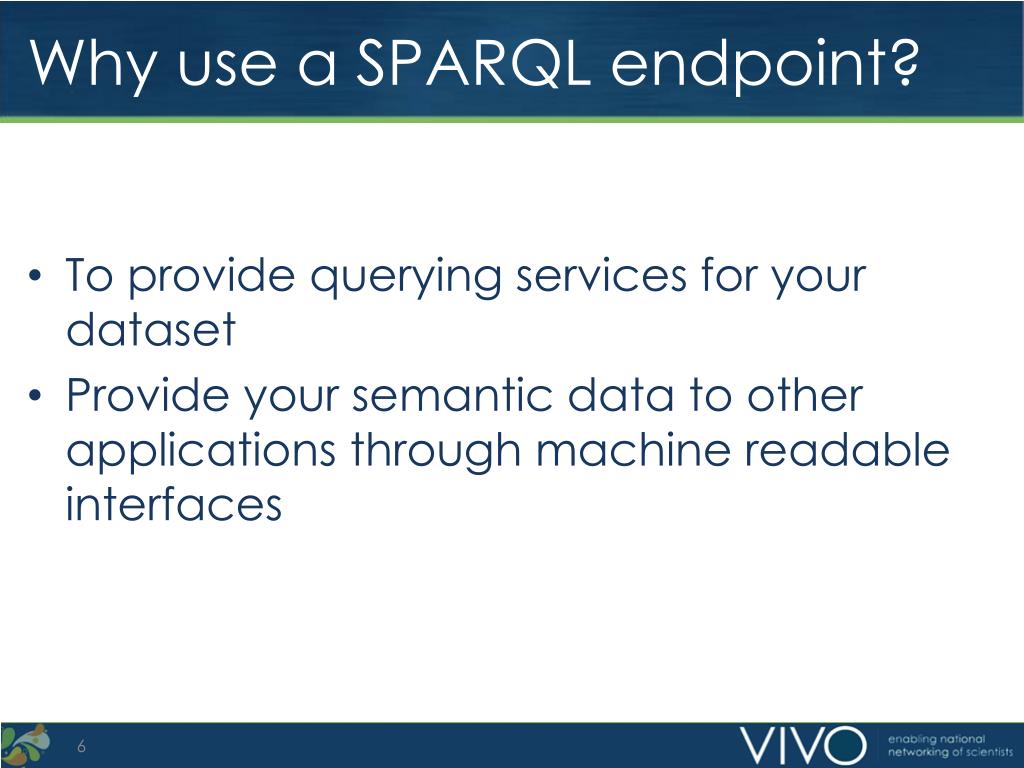 Why use a SPARQL endpoint?

• To provide querying services for your dataset
• Provide your semantic data to other applications through machine readable interfaces

6

VIVO enabling national networking of scientists